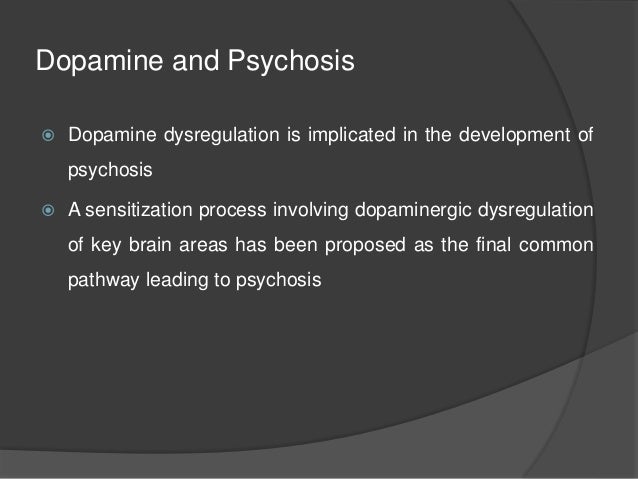 Dopamine and Psychosis

Dopamine dysregulation is implicated in the development of psychosis

A sensitization process involving dopaminergic dysregulation of key brain areas has been proposed as the final common pathway leading to psychosis